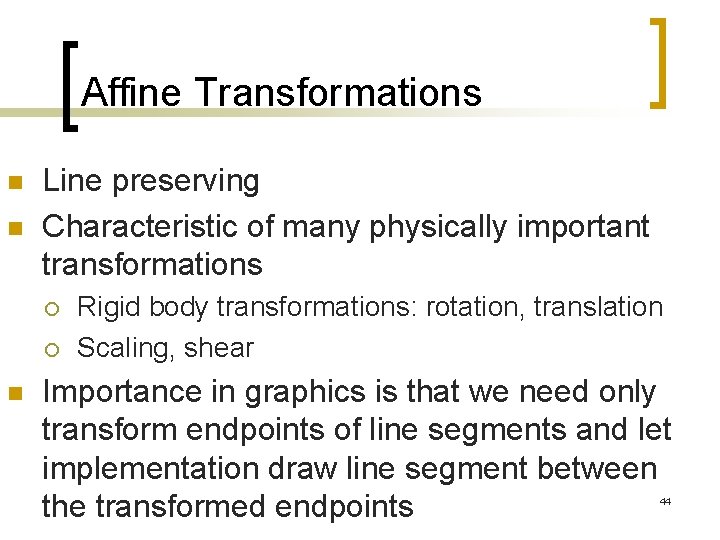 Affine Transformations

Line preserving

Characteristic of many physically important transformations

Rigid body transformations: rotation, translation

Scaling, shear

Importance in graphics is that we need only transform endpoints of line segments and let implementation draw line segment between the transformed endpoints

44